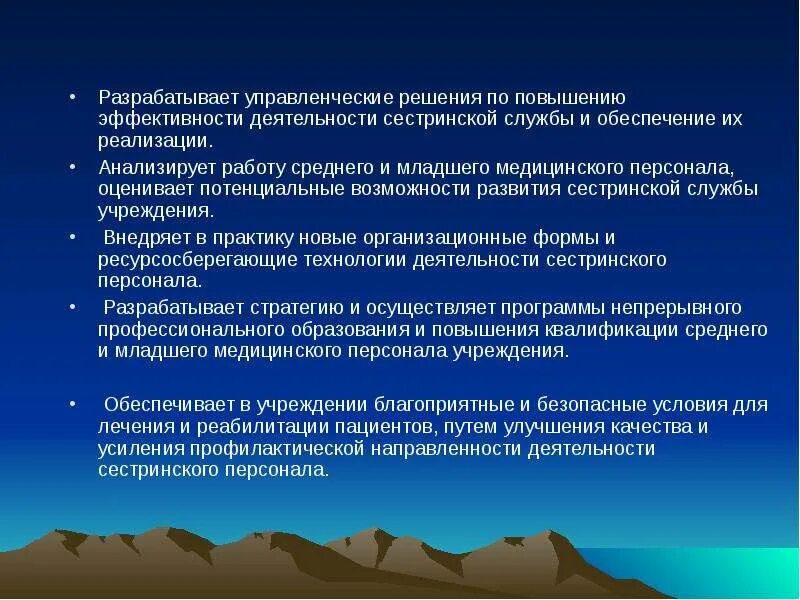 • Разрабатывает управленческие решения по повышению эффективности деятельности сестринской службы и обеспечение их реализации.

• Анализирует работу среднего и младшего медицинского персонала, оценивает потенциальные возможности развития сестринской службы учреждения.

• Внедряет в практику новые организационные формы и ресурсосберегающие технологии деятельности сестринского персонала.

• Разрабатывает стратегию и осуществляет программы непрерывного профессионального образования и повышения квалификации среднего и младшего медицинского персонала учреждения.

• Обеспечивает в учреждении благоприятные и безопасные условия для лечения и реабилитации пациентов, путем улучшения качества и усиления профилактической направленности деятельности сестринского персонала.